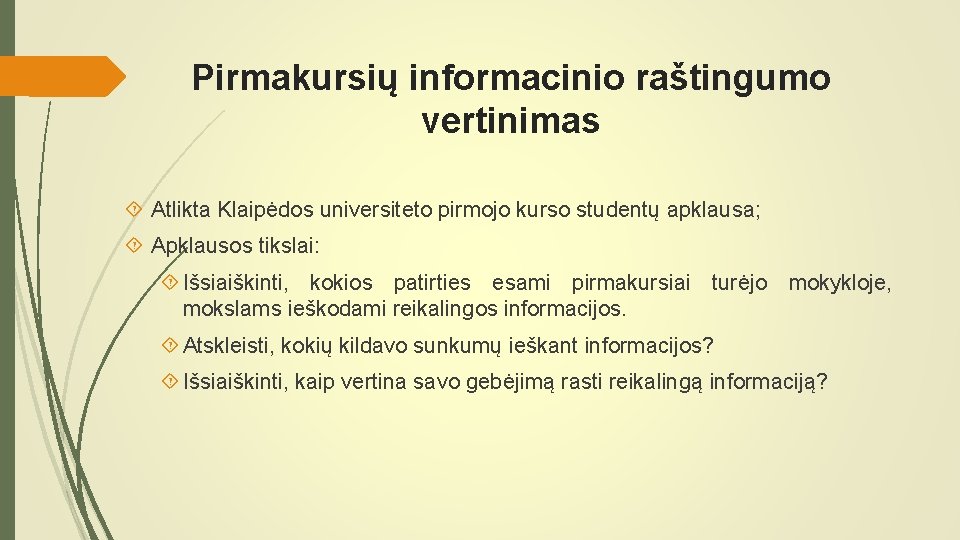 Pirmakursių informacinio raštingumo vertinimas

Atlikta Klaipėdos universiteto pirmojo kurso studentų apklausa;

Apklausos tikslai:

Išsiaiškinti, kokios patirties esami pirmakursiai turėjo mokykloje, mokslams ieškodami reikalingos informacijos.

Atskleisti, kokių kildavo sunkumų ieškant informacijos?

Išsiaiškinti, kaip vertina savo gebėjimą rasti reikalingą informaciją?